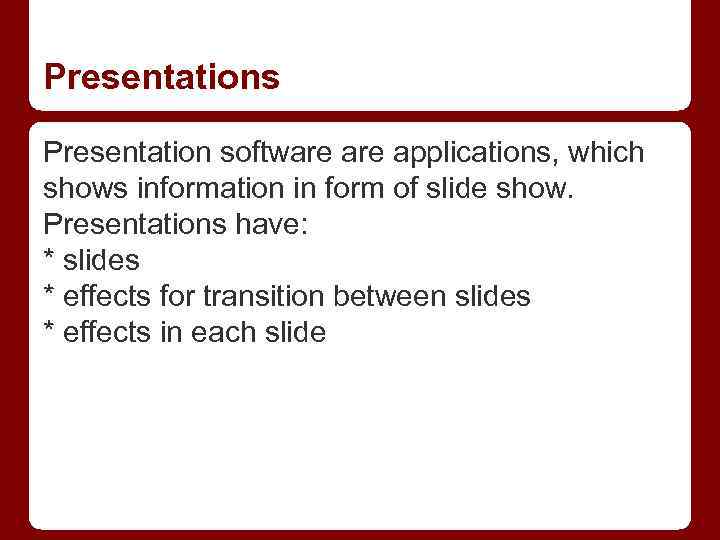 Presentations

Presentation software are applications, which shows information in form of slide show.
Presentations have:
* slides
* effects for transition between slides
* effects in each slide